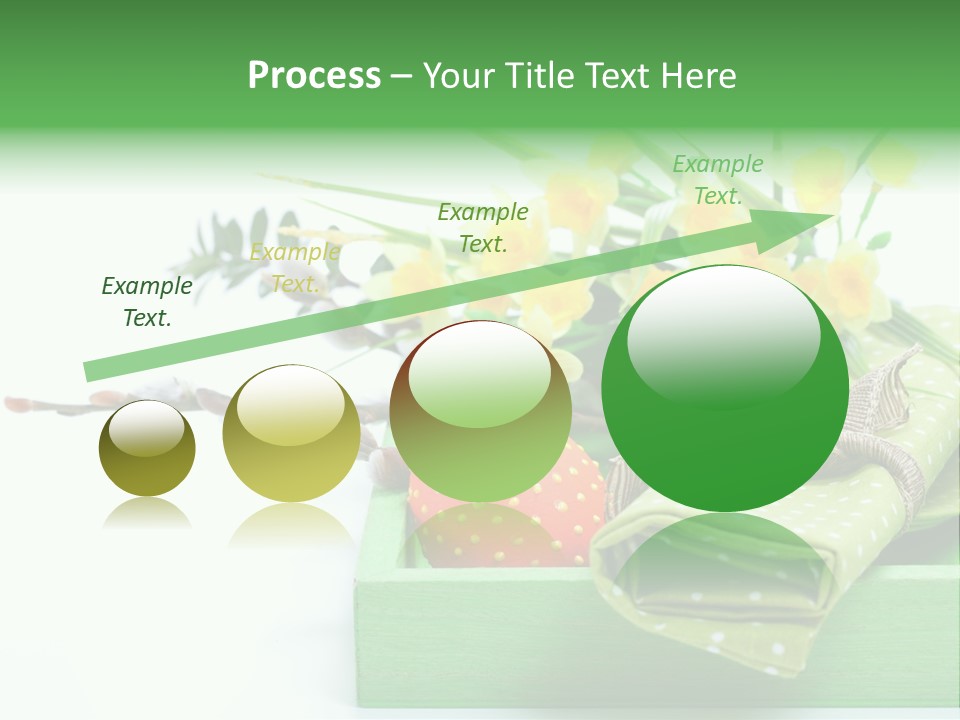 Process – Your Title Text Here

Example Text.

Example Text.

Example Text.

Example Text.